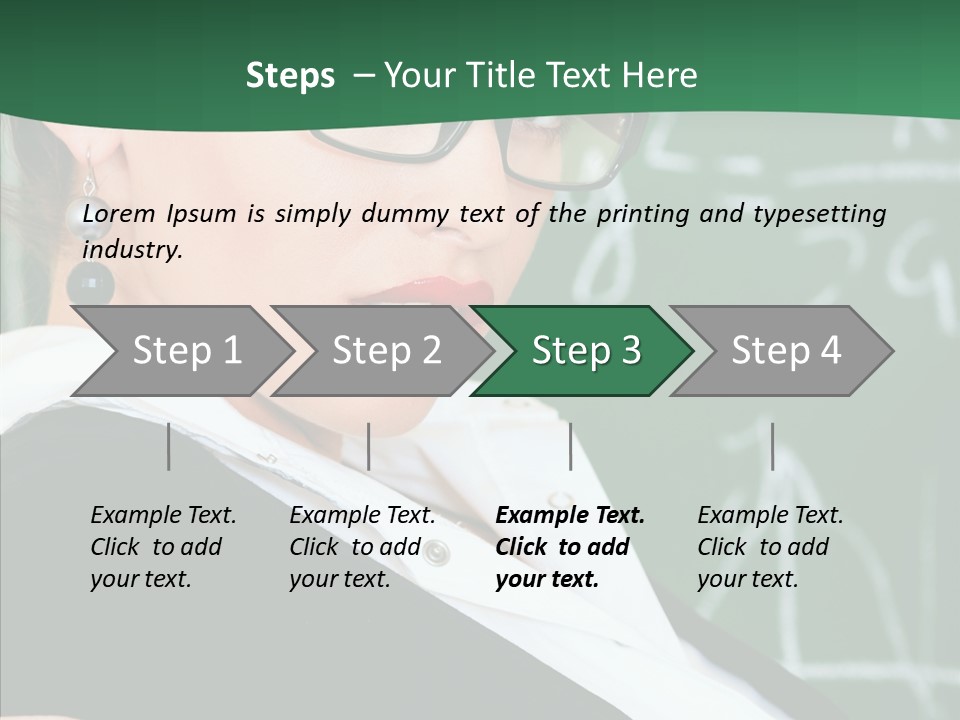 Steps – Your Title Text Here

Lorem Ipsum is simply dummy text of the printing and typesetting industry.

Step 1

Step 2

Step 3

Step 4

Example Text. Click to add your text.

Example Text. Click to add your text.

Example Text. Click to add your text.

Example Text. Click to add your text.